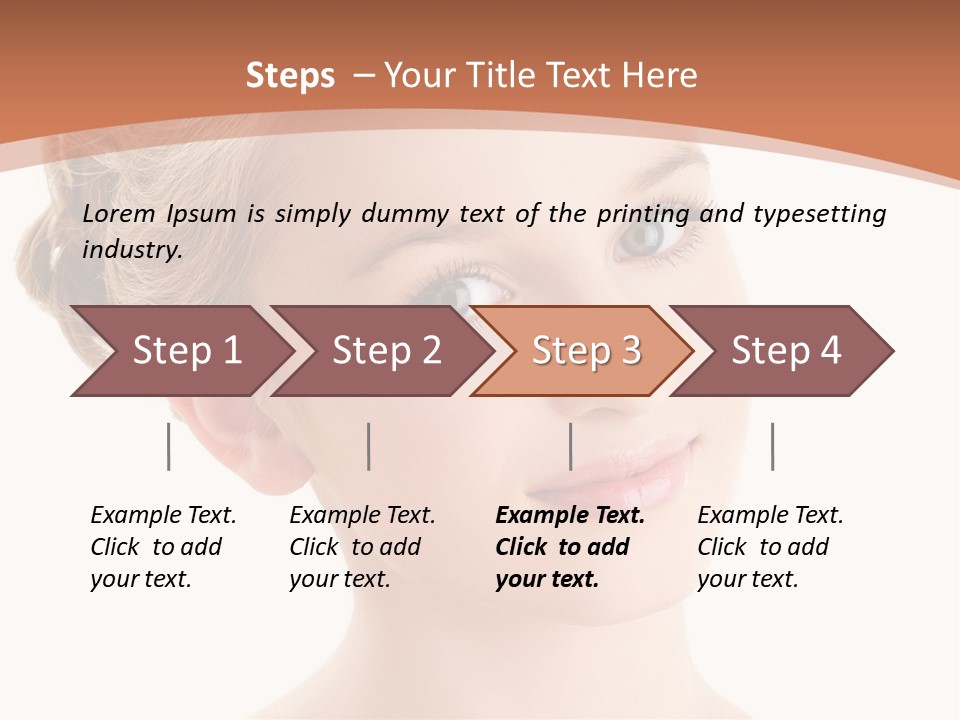 Steps – Your Title Text Here

Lorem Ipsum is simply dummy text of the printing and typesetting industry.

Step 1

Step 2

Step 3

Step 4

Example Text. Click to add your text.

Example Text. Click to add your text.

Example Text. Click to add your text.

Example Text. Click to add your text.